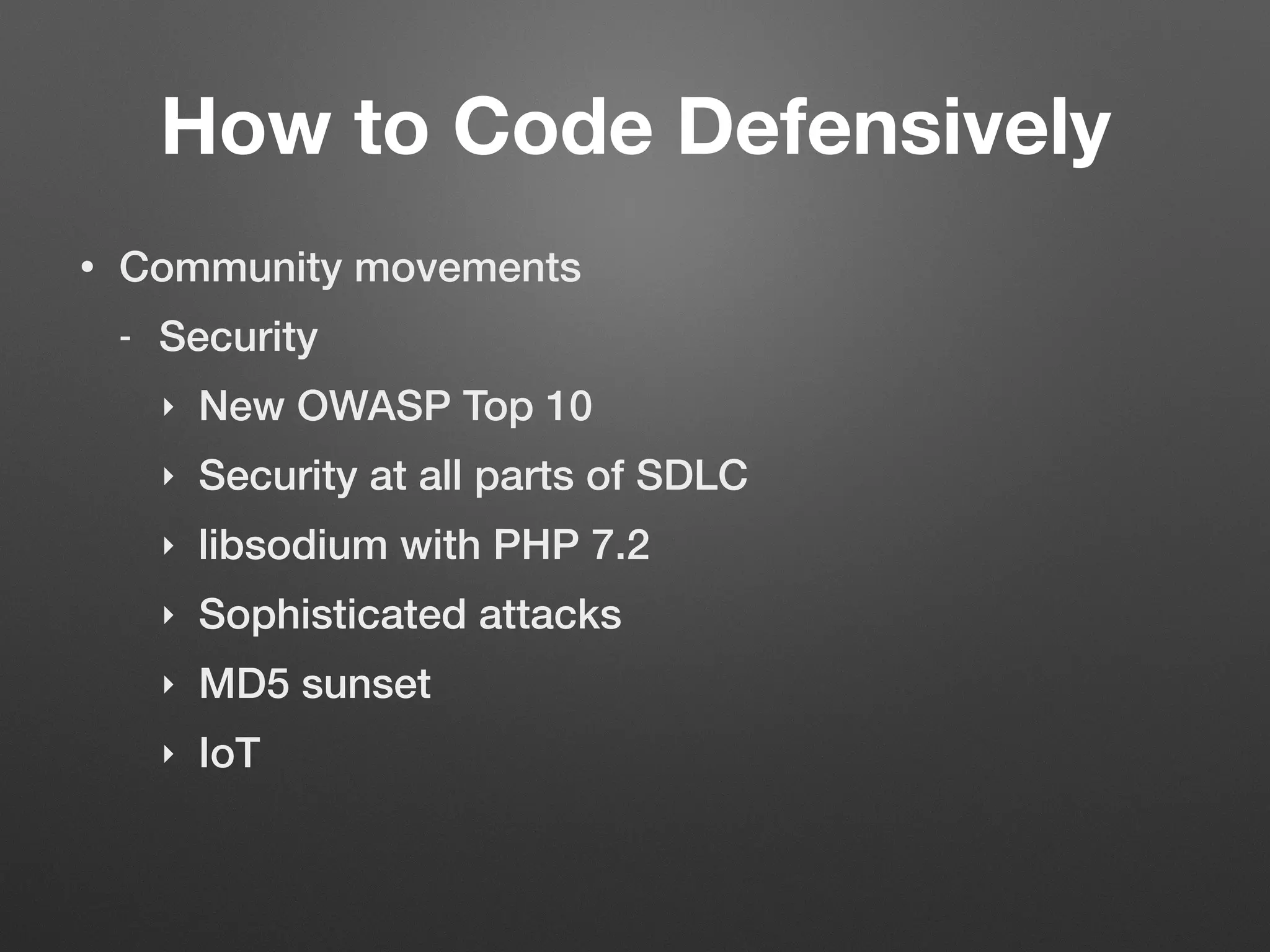 How to Code Defensively

• Community movements
  - Security
    ‣ New OWASP Top 10
    ‣ Security at all parts of SDLC
    ‣ libsodium with PHP 7.2
    ‣ Sophisticated attacks
    ‣ MD5 sunset
    ‣ IoT